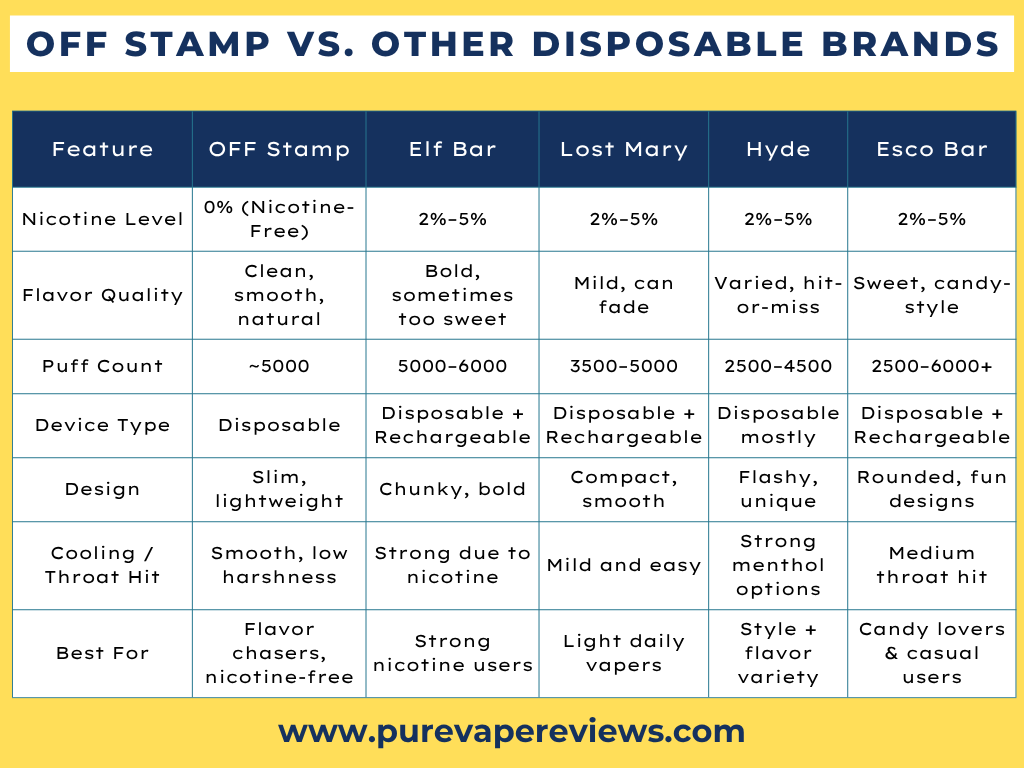 OFF STAMP VS. OTHER DISPOSABLE BRANDS

| Feature | OFF Stamp | Elf Bar | Lost Mary | Hyde | Esco Bar |
|---|---|---|---|---|---|
| Nicotine Level | 0% (Nicotine-Free) | 2%–5% | 2%–5% | 2%–5% | 2%–5% |
| Flavor Quality | Clean, smooth, natural | Bold, sometimes too sweet | Mild, can fade | Varied, hit-or-miss | Sweet, candy-style |
| Puff Count | ~5000 | 5000–6000 | 3500–5000 | 2500–4500 | 2500–6000+ |
| Device Type | Disposable | Disposable + Rechargeable | Disposable + Rechargeable | Disposable mostly | Disposable + Rechargeable |
| Design | Slim, lightweight | Chunky, bold | Compact, smooth | Flashy, unique | Rounded, fun designs |
| Cooling / Throat Hit | Smooth, low harshness | Strong due to nicotine | Mild and easy | Strong menthol options | Medium throat hit |
| Best For | Flavor chasers, nicotine-free | Strong nicotine users | Light daily vapers | Style + flavor variety | Candy lovers & casual users |

www.purevapereviews.com